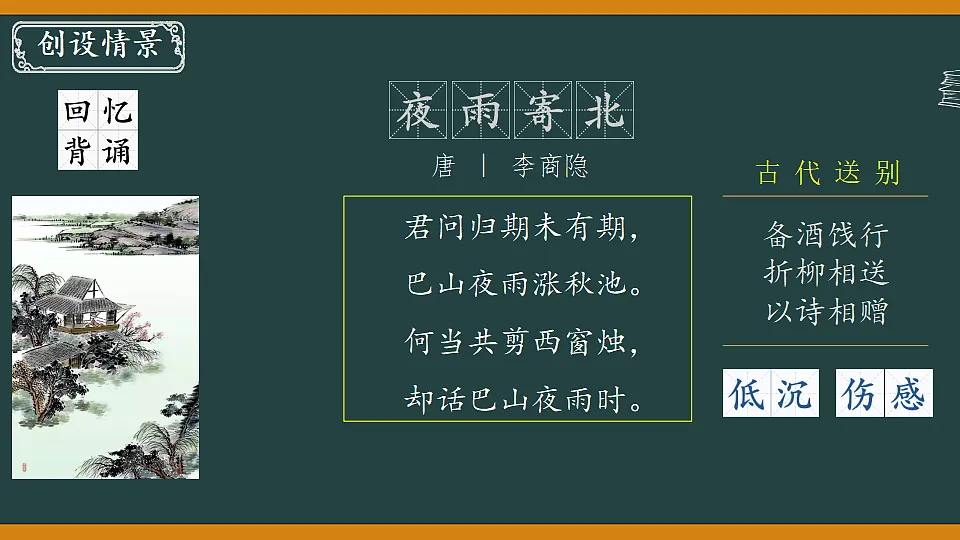 创设情景

回忆
背诵

夜雨寄北

唐 | 李商隐

君问归期未有期，
巴山夜雨涨秋池。
何当共剪西窗烛，
却话巴山夜雨时。

古代送别

备酒饯行
折柳相送
以诗相赠

低沉 伤感